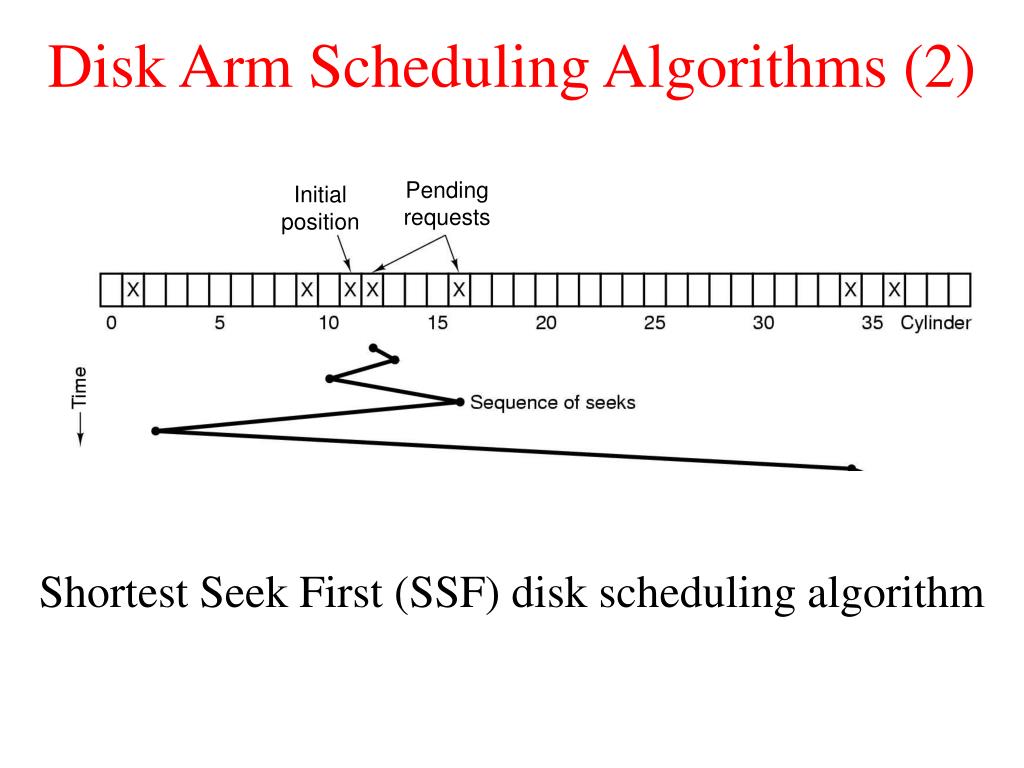 Disk Arm Scheduling Algorithms (2)

Initial position

Pending requests

X X X X X X X

0 5 10 15 20 25 30 35 Cylinder

Time

Sequence of seeks

Shortest Seek First (SSF) disk scheduling algorithm